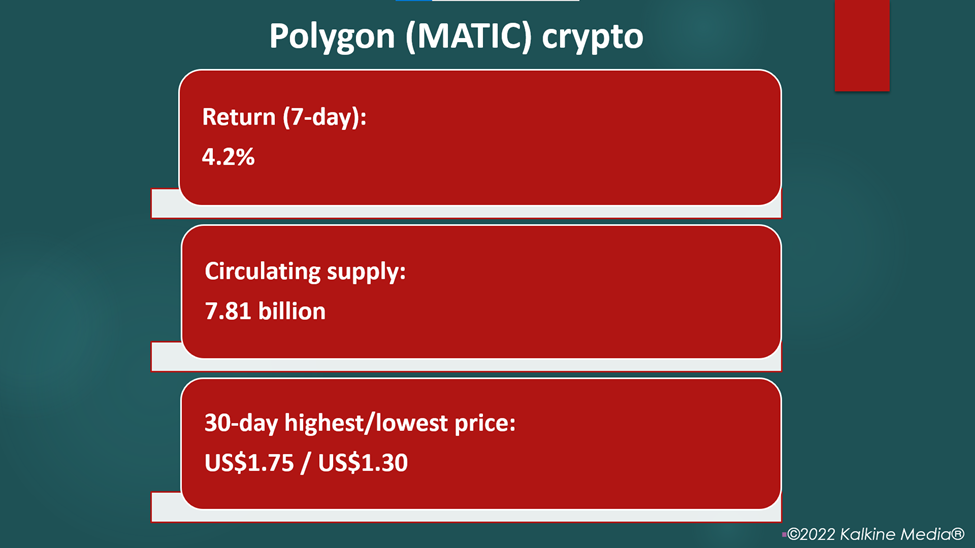 Polygon (MATIC) crypto

Return (7-day):
4.2%

Circulating supply:
7.81 billion

30-day highest/lowest price:
US$1.75 / US$1.30

©2022 Kalkine Media®